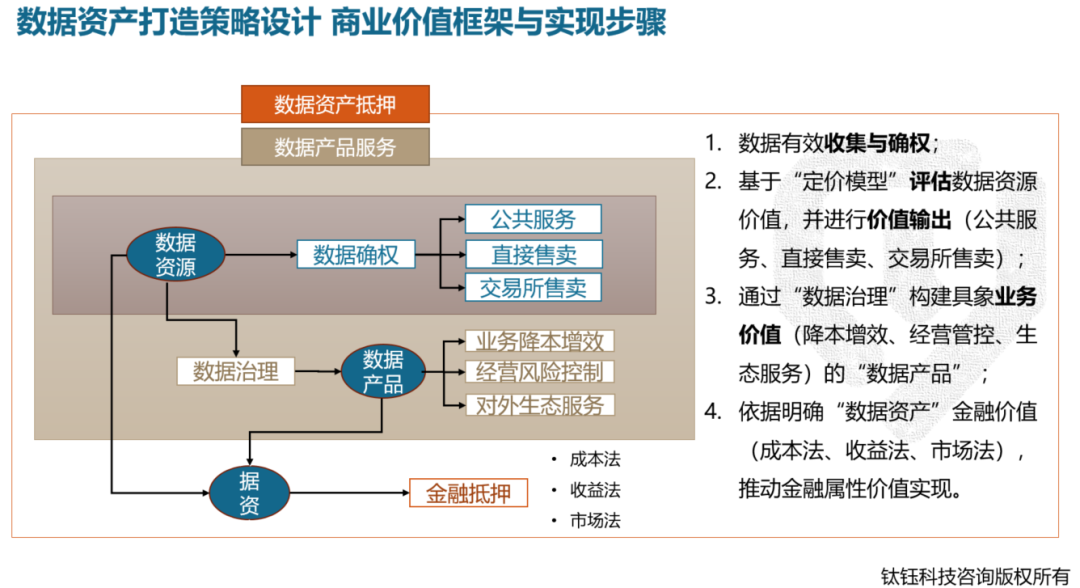 数据资产打造策略设计 商业价值框架与实现步骤

数据资产抵押

数据产品服务

数据资源

数据确权

公共服务

直接售卖

交易所售卖

数据治理

数据产品

业务降本增效

经营风险控制

对外生态服务

据资

金融抵押

• 成本法
• 收益法
• 市场法

1. 数据有效收集与确权；
2. 基于“定价模型”评估数据资源价值，并进行价值输出（公共服务、直接售卖、交易所售卖）；
3. 通过“数据治理”构建具象业务价值（降本增效、经营管控、生态服务）的“数据产品”；
4. 依据明确“数据资产”金融价值（成本法、收益法、市场法），推动金融属性价值实现。

钛钰科技咨询版权所有